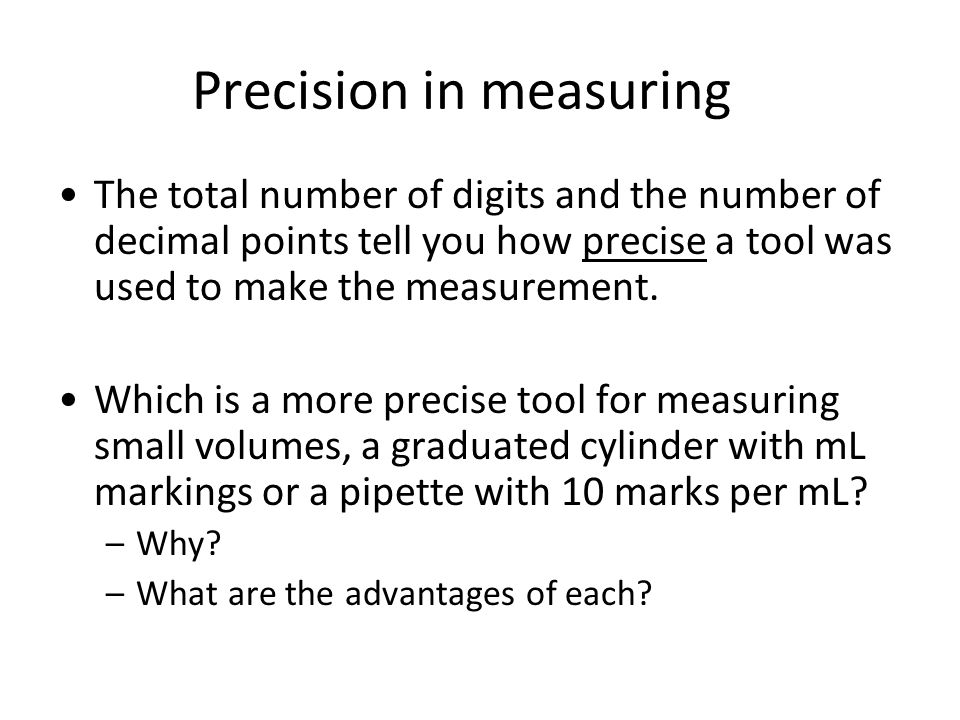 Precision in measuring

• The total number of digits and the number of decimal points tell you how precise a tool was used to make the measurement.

• Which is a more precise tool for measuring small volumes, a graduated cylinder with mL markings or a pipette with 10 marks per mL?
– Why?
– What are the advantages of each?